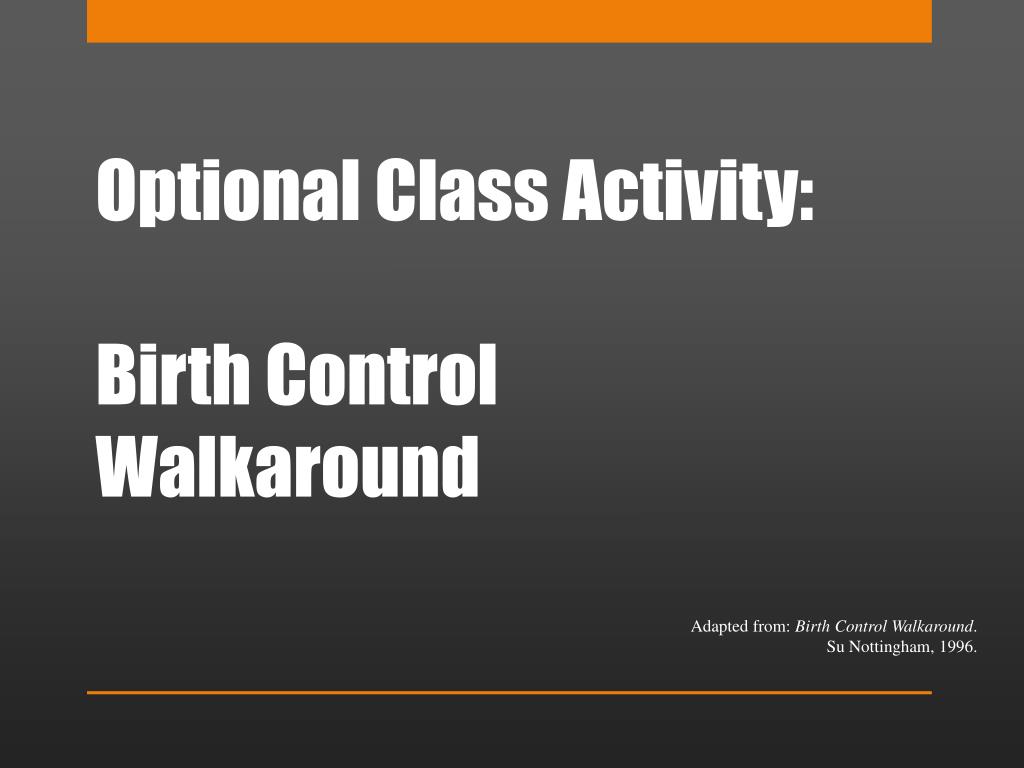 Optional Class Activity:

Birth Control Walkaround

Adapted from: Birth Control Walkaround. Su Nottingham, 1996.